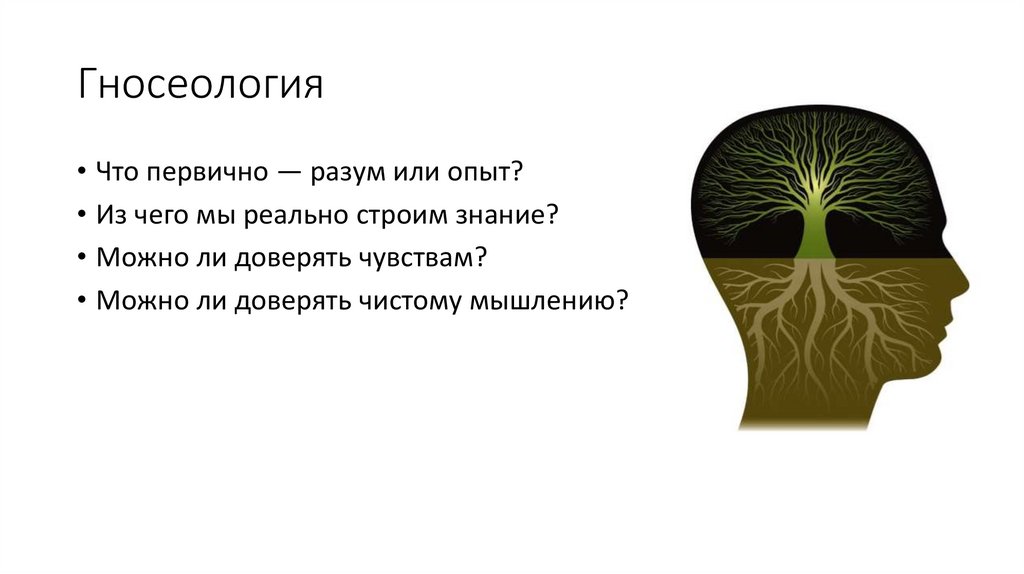 Гносеология

• Что первично — разум или опыт?
• Из чего мы реально строим знание?
• Можно ли доверять чувствам?
• Можно ли доверять чистому мышлению?